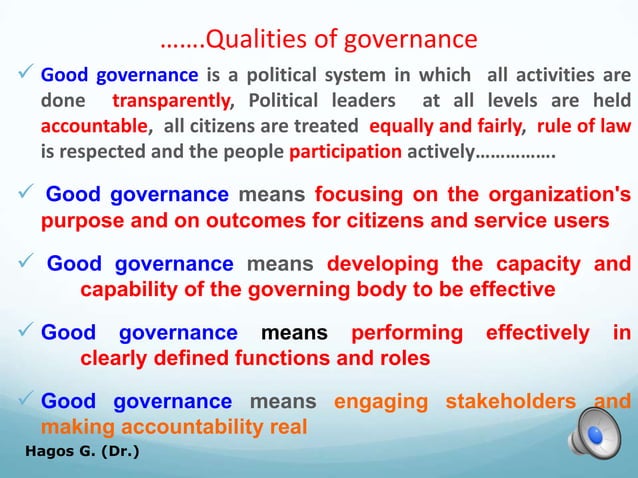 …….Qualities of governance

✓ Good governance is a political system in which all activities are done transparently, Political leaders at all levels are held accountable, all citizens are treated equally and fairly, rule of law is respected and the people participation actively…………….

✓ Good governance means focusing on the organization's purpose and on outcomes for citizens and service users

✓ Good governance means developing the capacity and capability of the governing body to be effective

✓ Good governance means performing effectively in clearly defined functions and roles

✓ Good governance means engaging stakeholders and making accountability real

Hagos G. (Dr.)